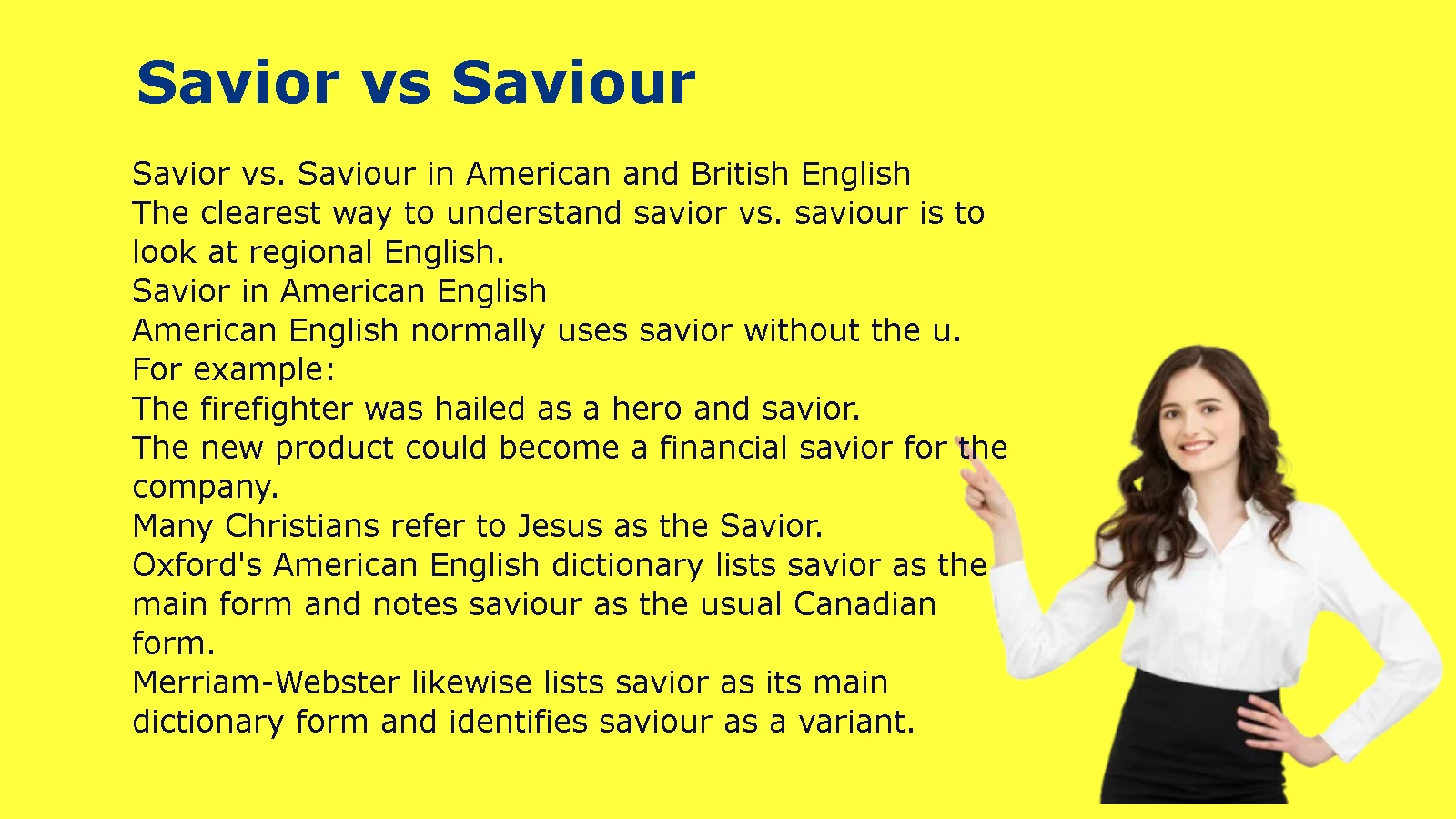 Savior vs Saviour

Savior vs. Saviour in American and British English
The clearest way to understand savior vs. saviour is to look at regional English.
Savior in American English
American English normally uses savior without the u.
For example:
The firefighter was hailed as a hero and savior.
The new product could become a financial savior for the company.
Many Christians refer to Jesus as the Savior.
Oxford's American English dictionary lists savior as the main form and notes saviour as the usual Canadian form.
Merriam-Webster likewise lists savior as its main dictionary form and identifies saviour as a variant.